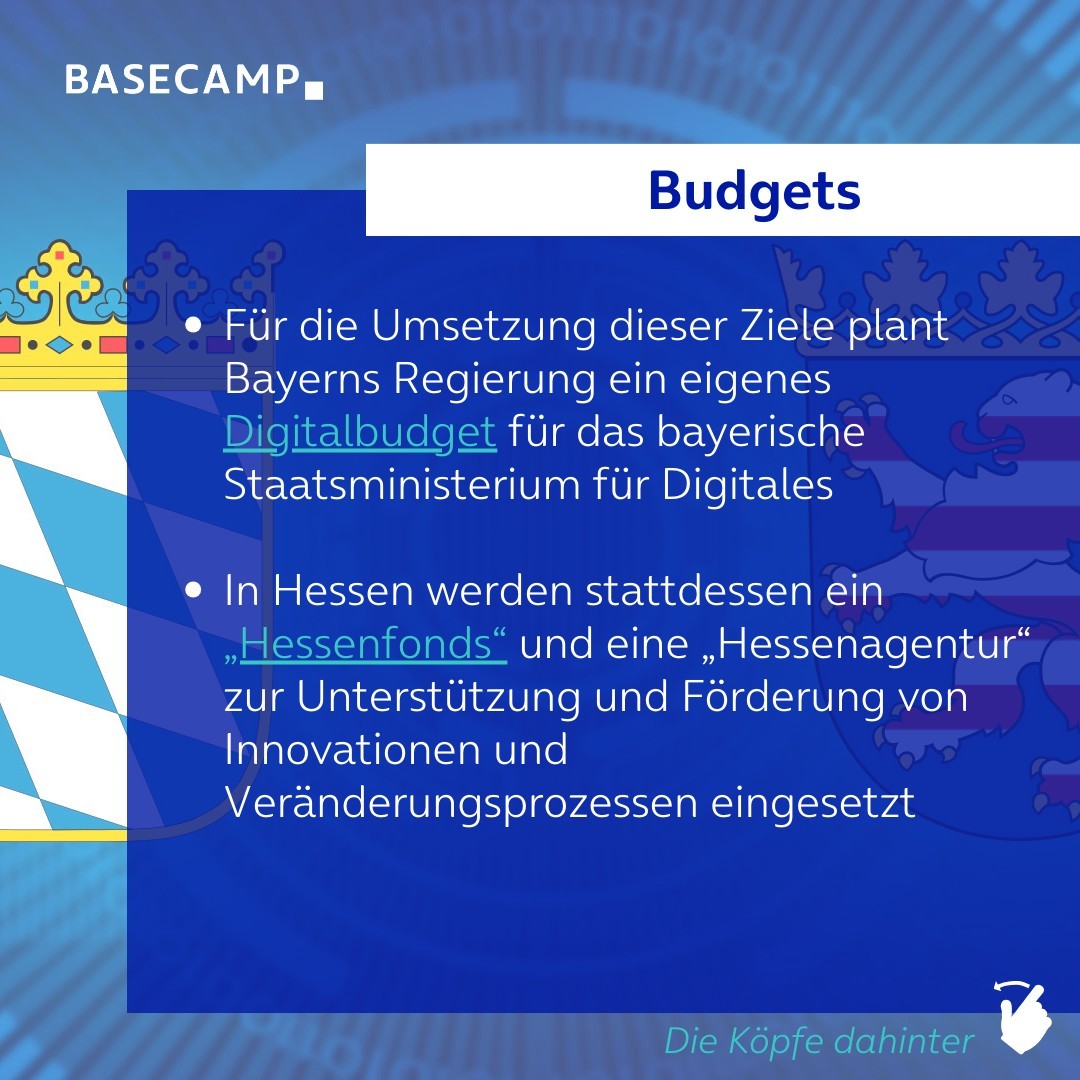 BASECAMP

Budgets

• Für die Umsetzung dieser Ziele plant Bayerns Regierung ein eigenes Digitalbudget für das bayerische Staatsministerium für Digitales

• In Hessen werden stattdessen ein „Hessenfonds“ und eine „Hessenagentur“ zur Unterstützung und Förderung von Innovationen und Veränderungsprozessen eingesetzt

Die Köpfe dahinter